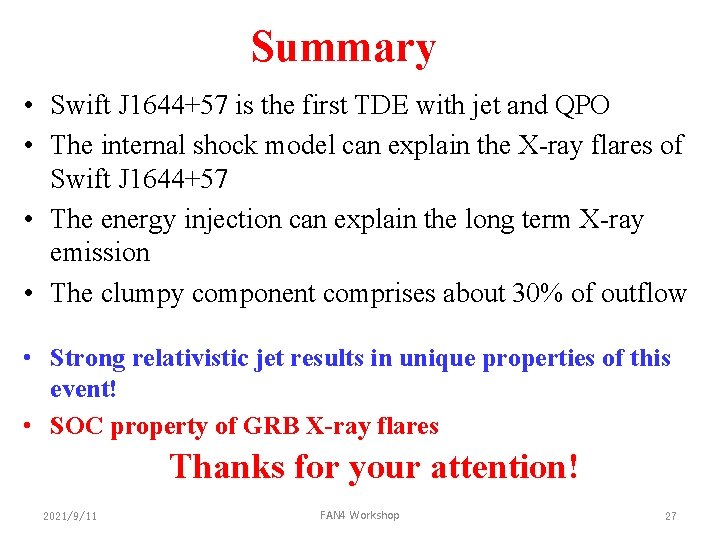 Summary

• Swift J1644+57 is the first TDE with jet and QPO
• The internal shock model can explain the X-ray flares of Swift J1644+57
• The energy injection can explain the long term X-ray emission
• The clumpy component comprises about 30% of outflow

• Strong relativistic jet results in unique properties of this event!
• SOC property of GRB X-ray flares

Thanks for your attention!

2021/9/11 FAN4 Workshop 27